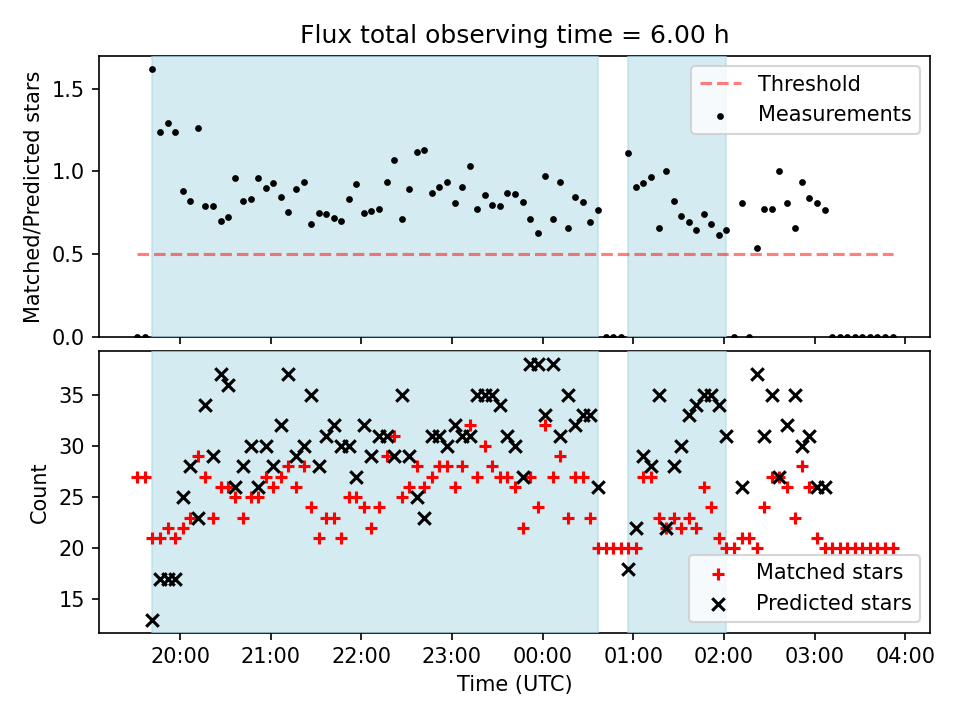 Flux total observing time = 6.00 h

Matched/Predicted stars

1.5
1.0
0.5
0.0

Threshold
Measurements

Count

35
30
25
20
15

Matched stars
Predicted stars

20:00 21:00 22:00 23:00 00:00 01:00 02:00 03:00 04:00

Time (UTC)